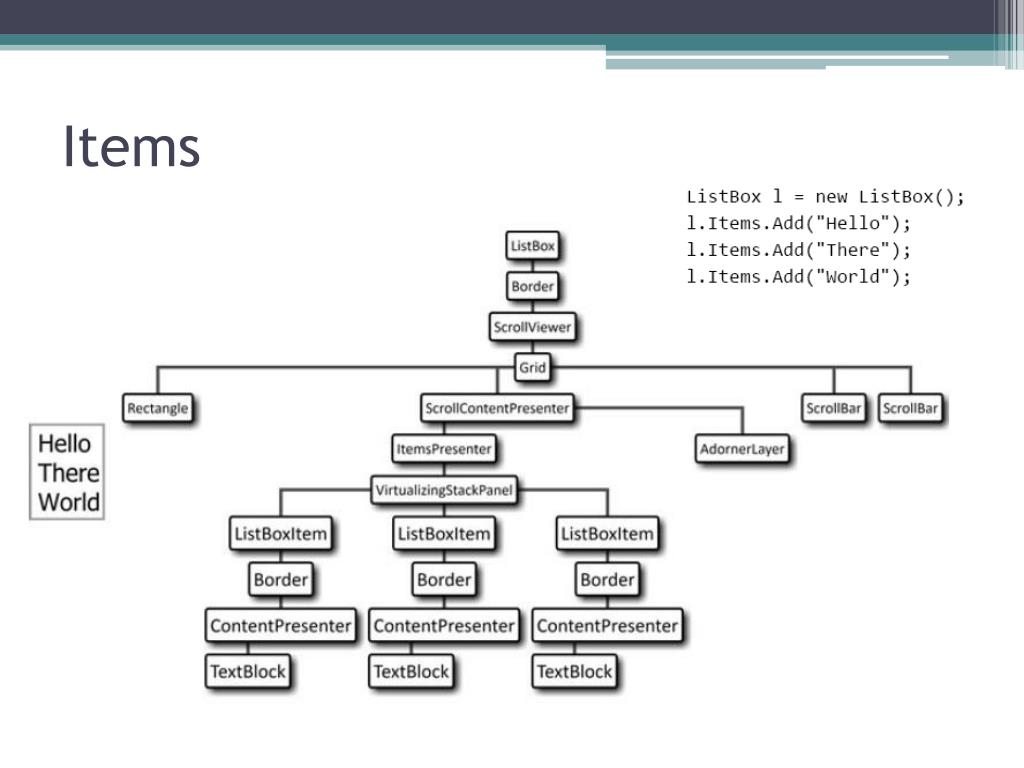 Items

ListBox l = new ListBox();
l.Items.Add("Hello");
l.Items.Add("There");
l.Items.Add("World");

ListBox
Border
ScrollViewer
Grid
Rectangle
ScrollContentPresenter
ScrollBar
ScrollBar
ItemsPresenter
AdornerLayer
VirtualizingStackPanel
ListBoxItem
ListBoxItem
ListBoxItem
Border
Border
Border
ContentPresenter
ContentPresenter
ContentPresenter
TextBlock
TextBlock
TextBlock

Hello
There
World